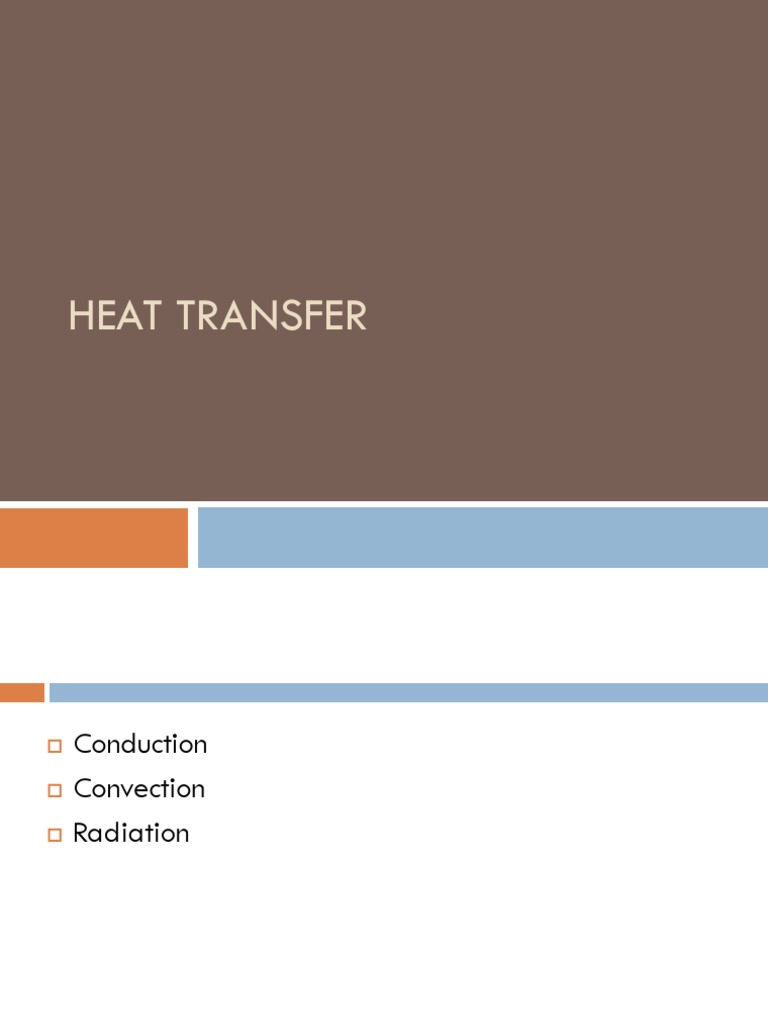 HEAT TRANSFER

Conduction
Convection
Radiation